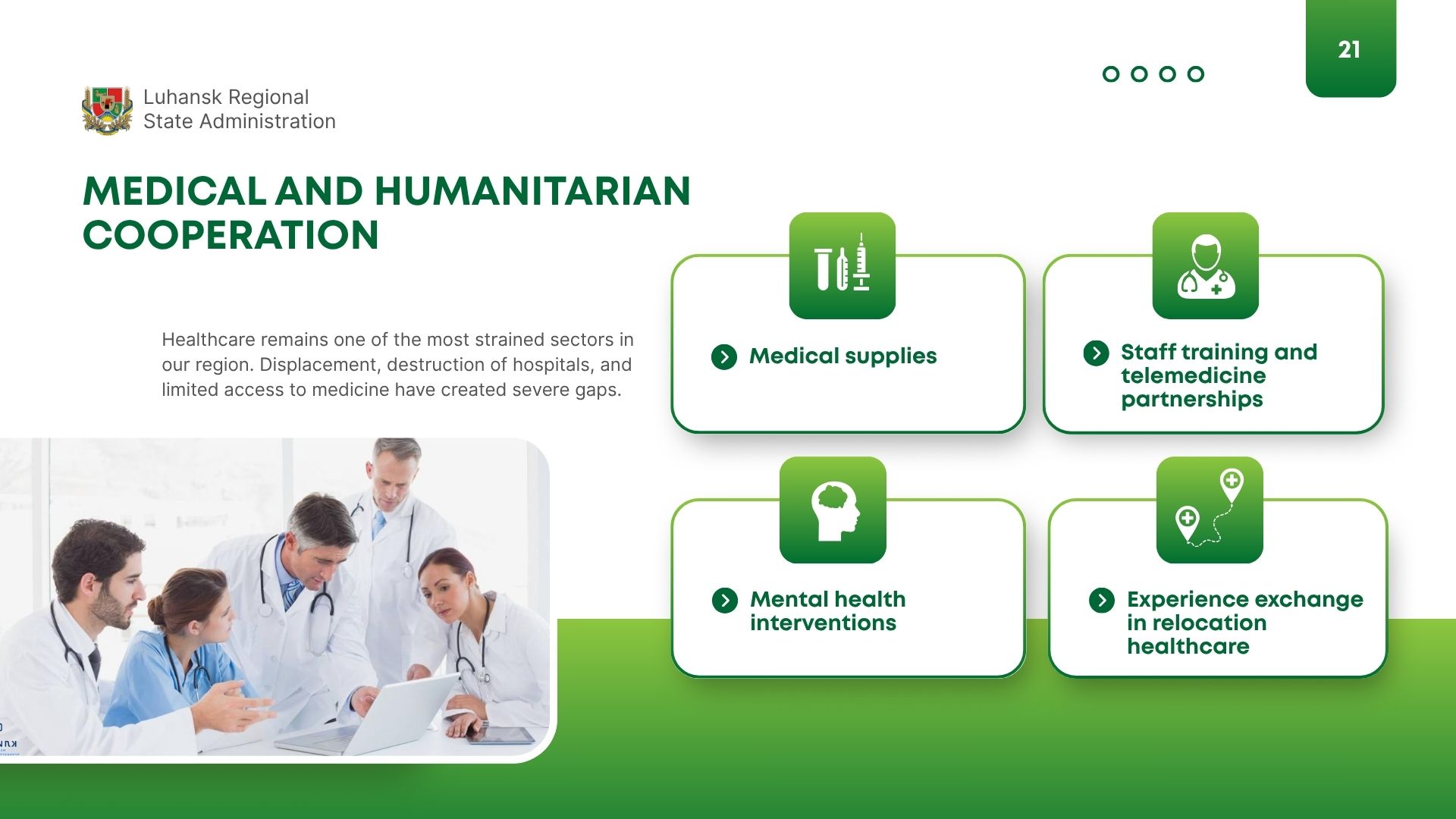 21

Luhansk Regional State Administration

MEDICAL AND HUMANITARIAN COOPERATION

Healthcare remains one of the most strained sectors in our region. Displacement, destruction of hospitals, and limited access to medicine have created severe gaps.

Medical supplies

Staff training and telemedicine partnerships

Mental health interventions

Experience exchange in relocation healthcare